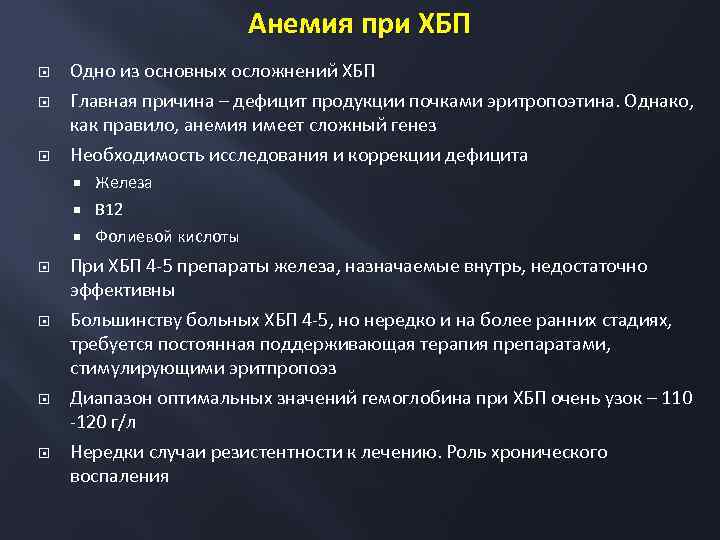 Анемия при ХБП

Одно из основных осложнений ХБП

Главная причина – дефицит продукции почками эритропоэтина. Однако, как правило, анемия имеет сложный генез

Необходимость исследования и коррекции дефицита

Железа

В12

Фолиевой кислоты

При ХБП 4-5 препараты железа, назначаемые внутрь, недостаточно эффективны

Большинству больных ХБП 4-5, но нередко и на более ранних стадиях, требуется постоянная поддерживающая терапия препаратами, стимулирующими эритпропоэз

Диапазон оптимальных значений гемоглобина при ХБП очень узок – 110 -120 г/л

Нередки случаи резистентности к лечению. Роль хронического воспаления